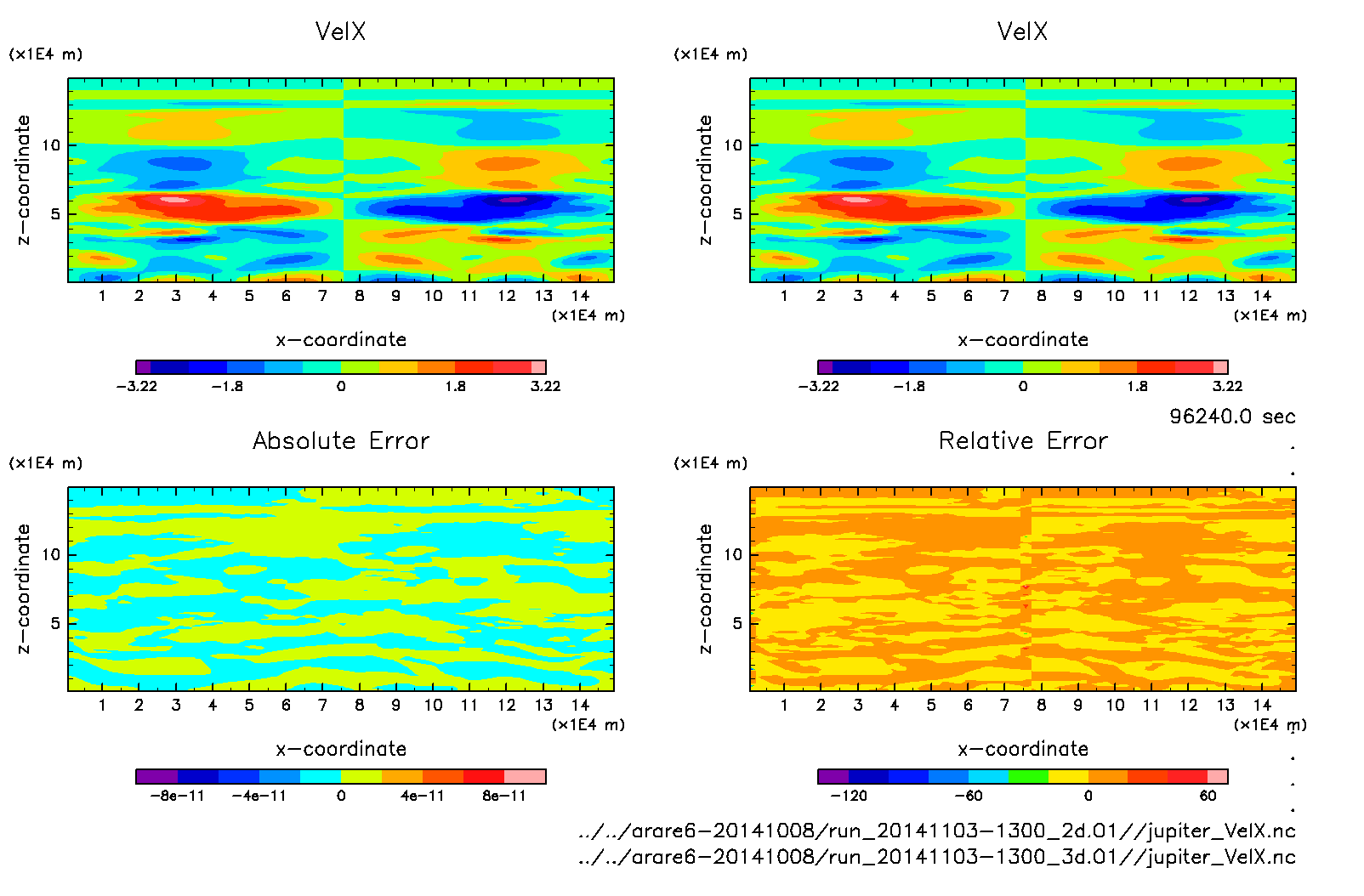 VelX

(x1E4 m)

z−coordinate

10

5

1 2 3 4 5 6 7 8 9 10 11 12 13 14

(x1E4 m)

x−coordinate

−3.22 −1.8 0 1.8 3.22

VelX

(x1E4 m)

z−coordinate

10

5

1 2 3 4 5 6 7 8 9 10 11 12 13 14

(x1E4 m)

x−coordinate

−3.22 −1.8 0 1.8 3.22

96240.0 sec

Absolute Error

(x1E4 m)

z−coordinate

10

5

1 2 3 4 5 6 7 8 9 10 11 12 13 14

(x1E4 m)

x−coordinate

−8e−11 −4e−11 0 4e−11 8e−11

Relative Error

(x1E4 m)

z−coordinate

10

5

1 2 3 4 5 6 7 8 9 10 11 12 13 14

(x1E4 m)

x−coordinate

−120 −60 0 60

../../arare6−20141008/run_20141103−1300_2d.01//jupiter_VelX.nc
../../arare6−20141008/run_20141103−1300_3d.01//jupiter_VelX.nc